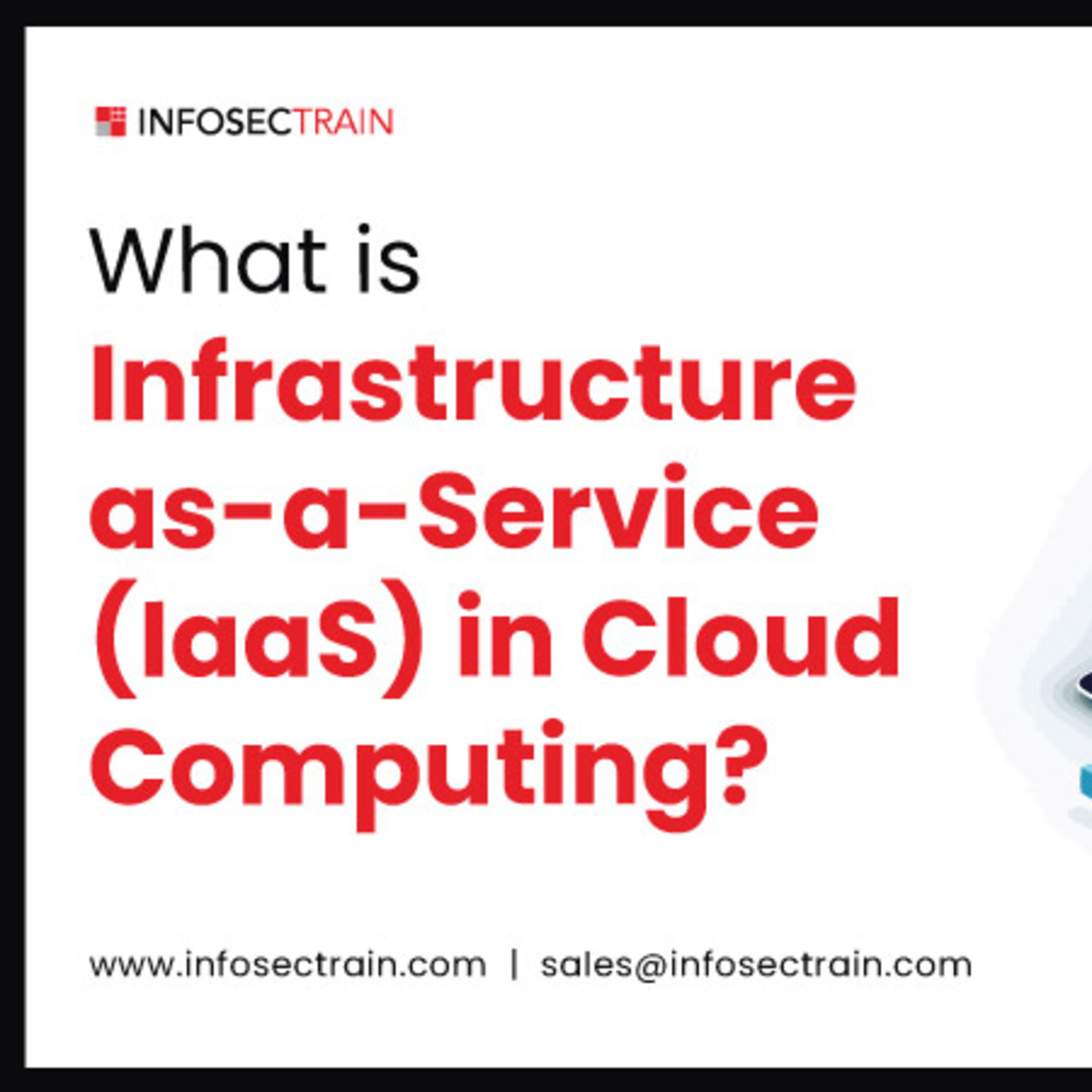 INFOSECTRAIN

What is Infrastructure as-a-Service (IaaS) in Cloud Computing?

www.infosectrain.com | sales@infosectrain.com